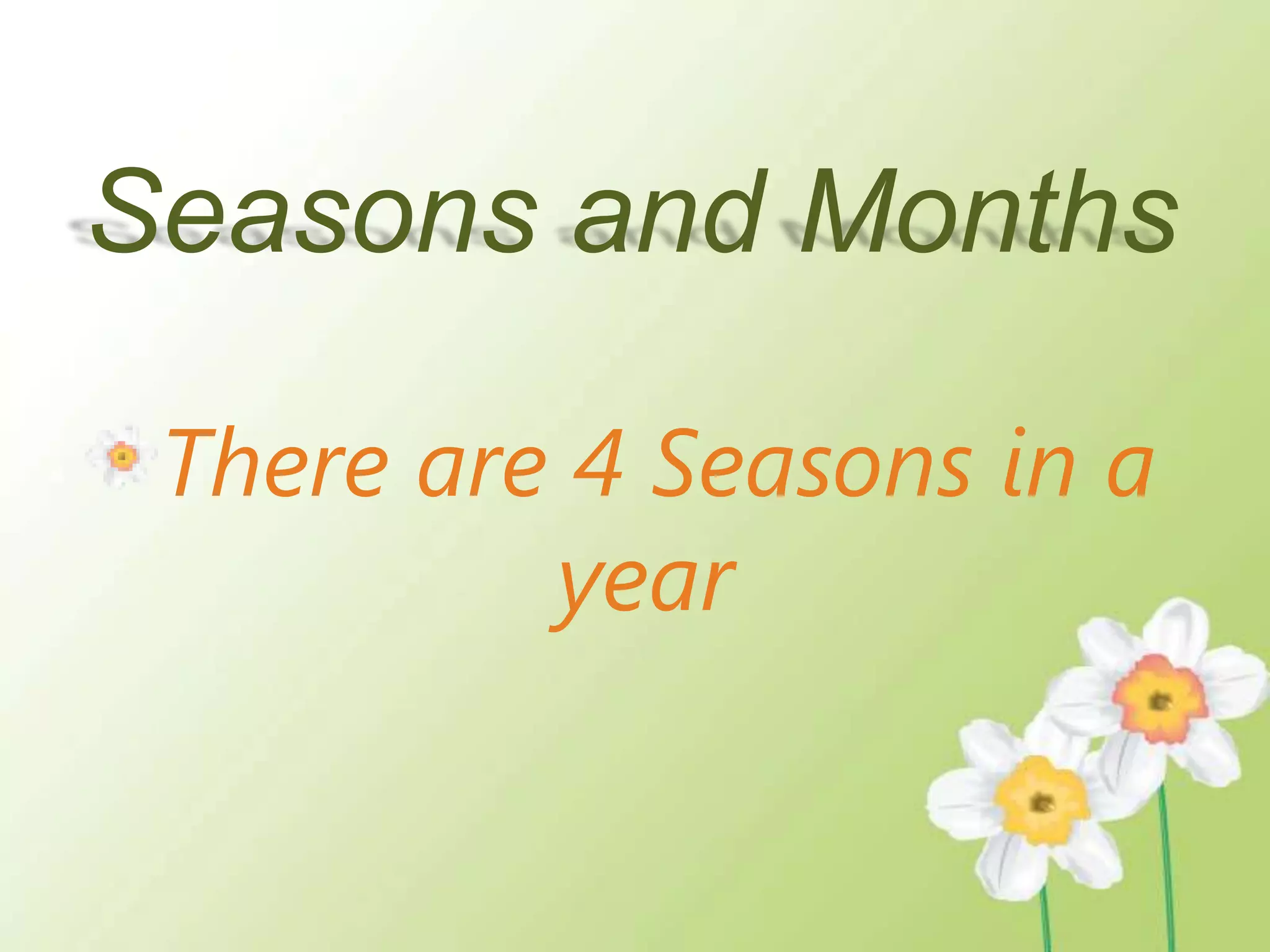 Seasons and Months

There are 4 Seasons in a year